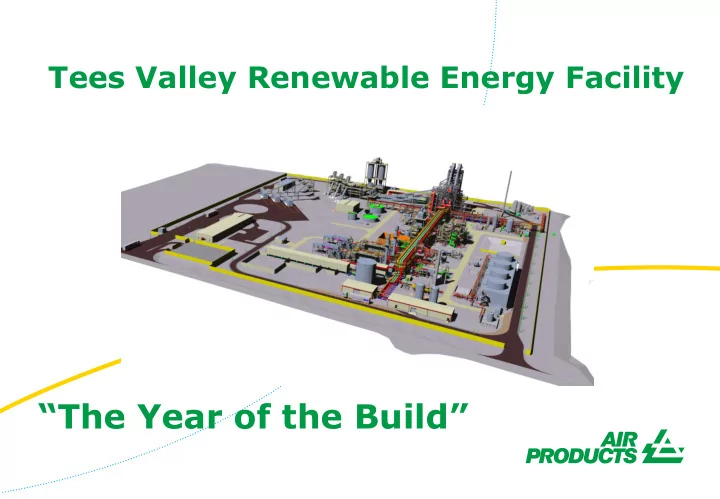 Tees Valley Renewable Energy Facility

“The Year of the Build”

AIR PRODUCTS